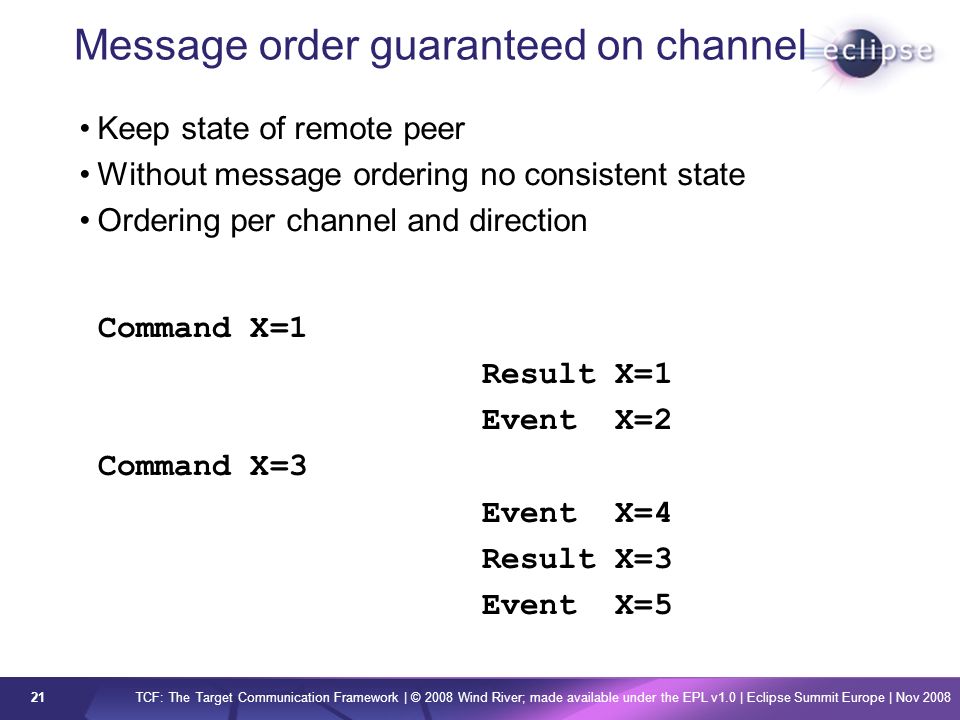 Message order guaranteed on channel

eclipse

• Keep state of remote peer
• Without message ordering no consistent state
• Ordering per channel and direction

Command X=1
Result X=1
Event X=2
Command X=3
Event X=4
Result X=3
Event X=5

21 TCF: The Target Communication Framework | © 2008 Wind River; made available under the EPL v1.0 | Eclipse Summit Europe | Nov 2008